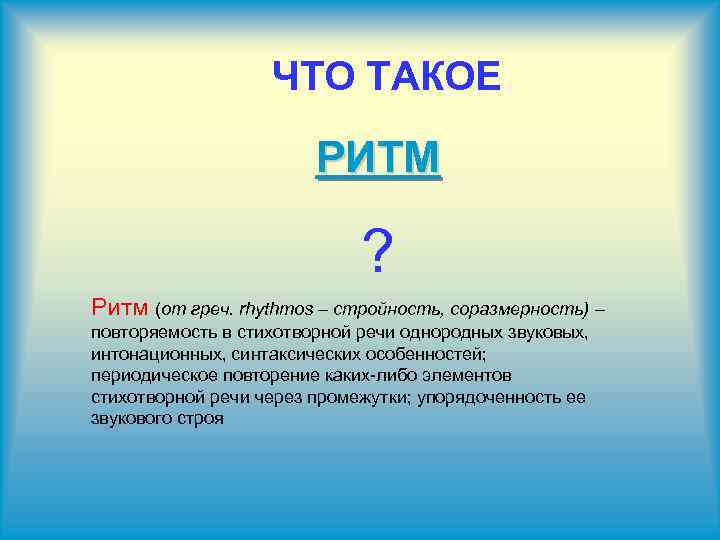 ЧТО ТАКОЕ

РИТМ

?

Ритм (от греч. rhythmos – стройность, соразмерность) – повторяемость в стихотворной речи однородных звуковых, интонационных, синтаксических особенностей; периодическое повторение каких-либо элементов стихотворной речи через промежутки; упорядоченность ее звукового строя